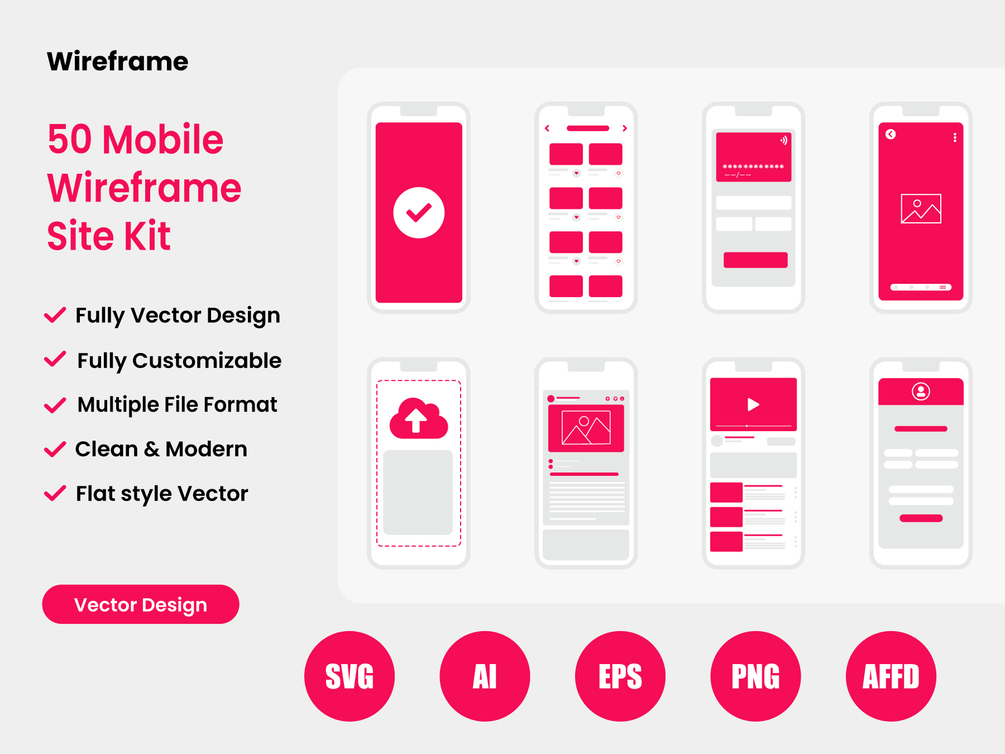 Wireframe

50 Mobile Wireframe Site Kit

Fully Vector Design
Fully Customizable
Multiple File Format
Clean & Modern
Flat style Vector

Vector Design

SVG
AI
EPS
PNG
AFFD